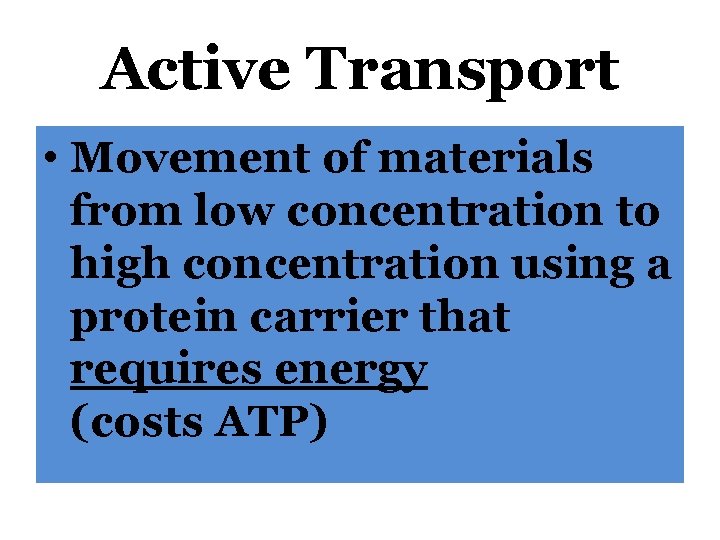 Active Transport

• Movement of materials from low concentration to high concentration using a protein carrier that requires energy (costs ATP)